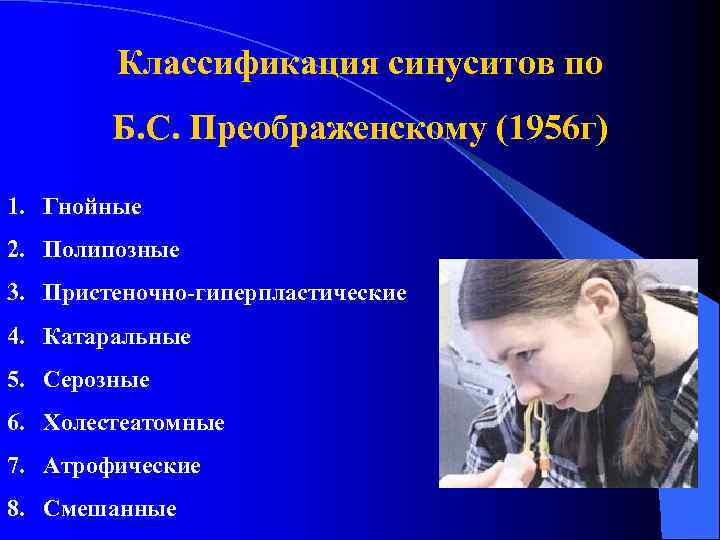 Классификация синуситов по Б.С. Преображенскому (1956г)

1. Гнойные
2. Полипозные
3. Пристеночно-гиперпластические
4. Катаральные
5. Серозные
6. Холестеатомные
7. Атрофические
8. Смешанные